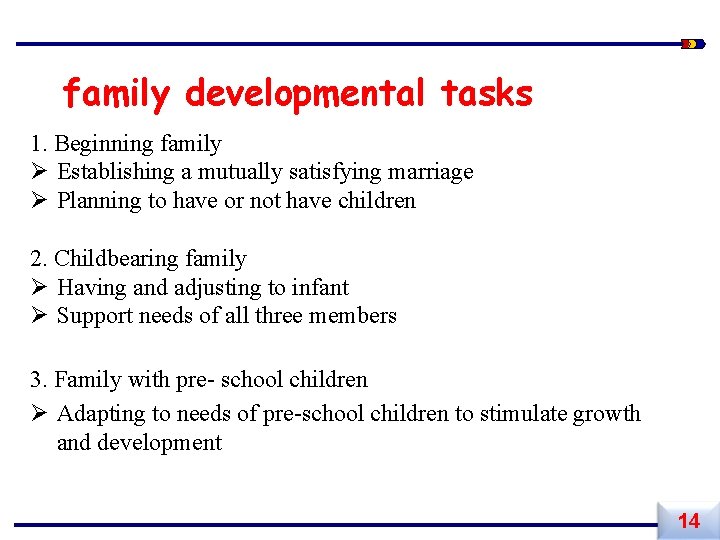 family developmental tasks

1. Beginning family
➢ Establishing a mutually satisfying marriage
➢ Planning to have or not have children

2. Childbearing family
➢ Having and adjusting to infant
➢ Support needs of all three members

3. Family with pre- school children
➢ Adapting to needs of pre-school children to stimulate growth and development

14